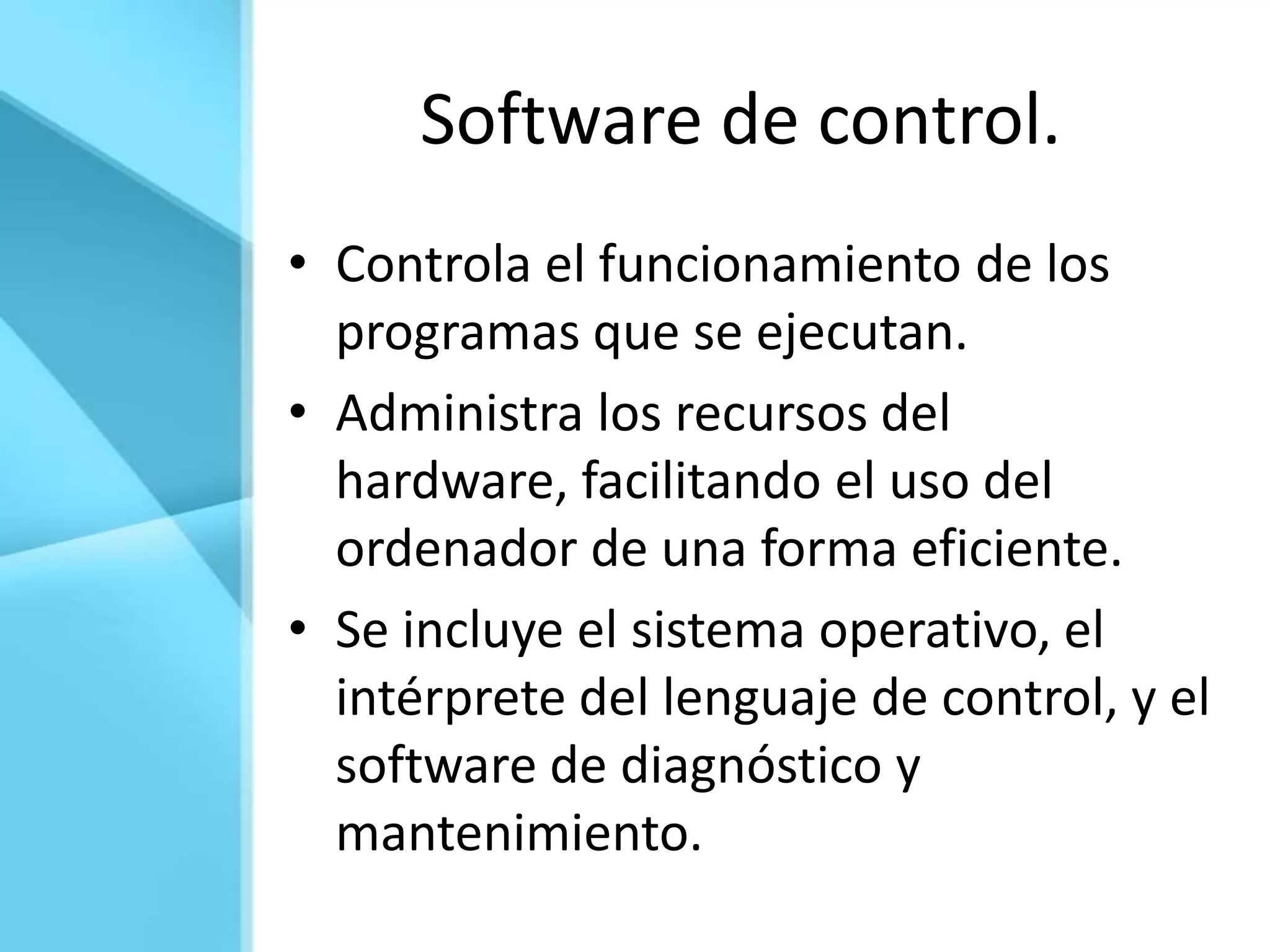 Software de control.

• Controla el funcionamiento de los programas que se ejecutan.
• Administra los recursos del hardware, facilitando el uso del ordenador de una forma eficiente.
• Se incluye el sistema operativo, el intérprete del lenguaje de control, y el software de diagnóstico y mantenimiento.